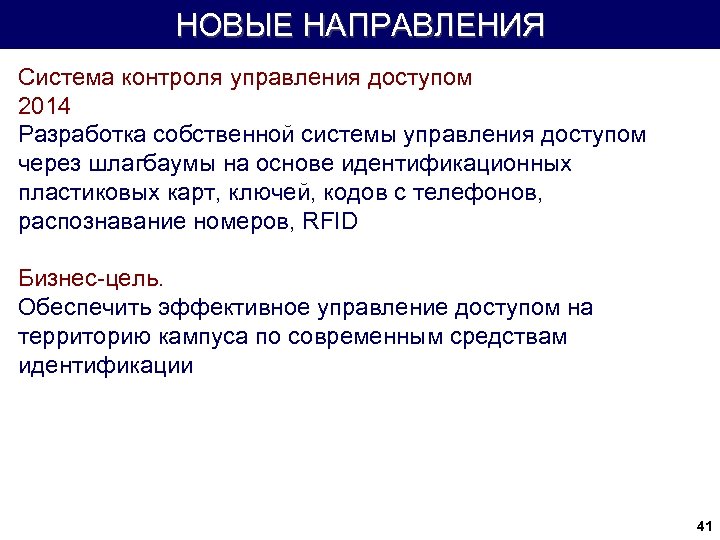 НОВЫЕ НАПРАВЛЕНИЯ

Система контроля управления доступом
2014
Разработка собственной системы управления доступом через шлагбаумы на основе идентификационных пластиковых карт, ключей, кодов с телефонов, распознавание номеров, RFID

Бизнес-цель.
Обеспечить эффективное управление доступом на территорию кампуса по современным средствам идентификации

41